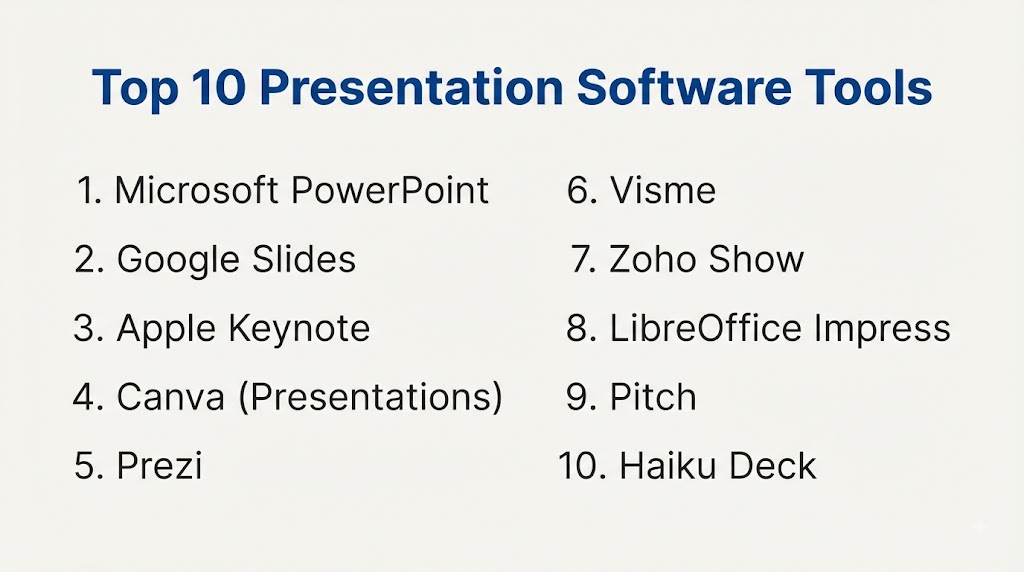 Top 10 Presentation Software Tools

1. Microsoft PowerPoint
2. Google Slides
3. Apple Keynote
4. Canva (Presentations)
5. Prezi

6. Visme
7. Zoho Show
8. LibreOffice Impress
9. Pitch
10. Haiku Deck